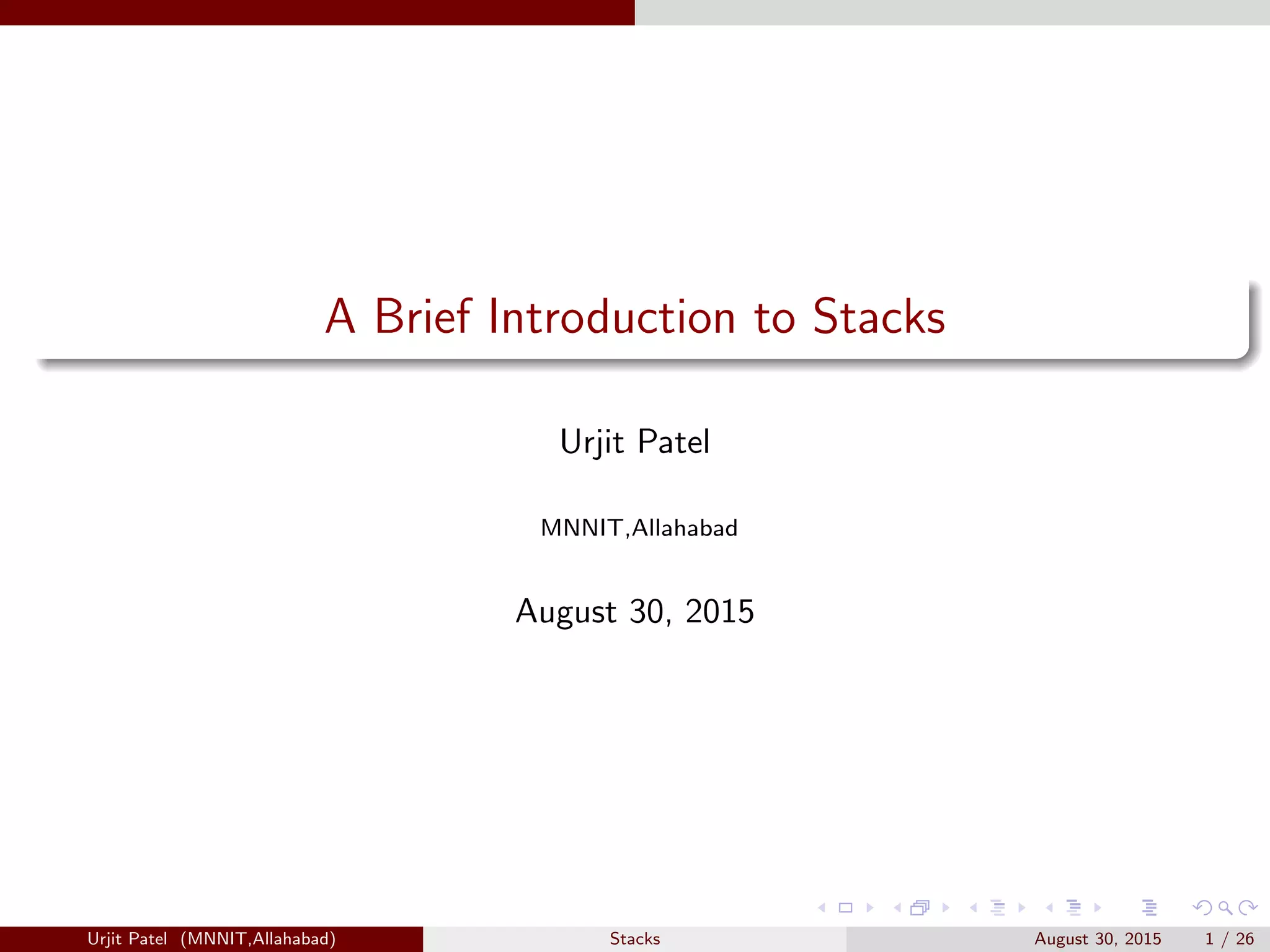 A Brief Introduction to Stacks

Urjit Patel

MNNIT,Allahabad

August 30, 2015

Urjit Patel (MNNIT,Allahabad)   Stacks   August 30, 2015   1 / 26